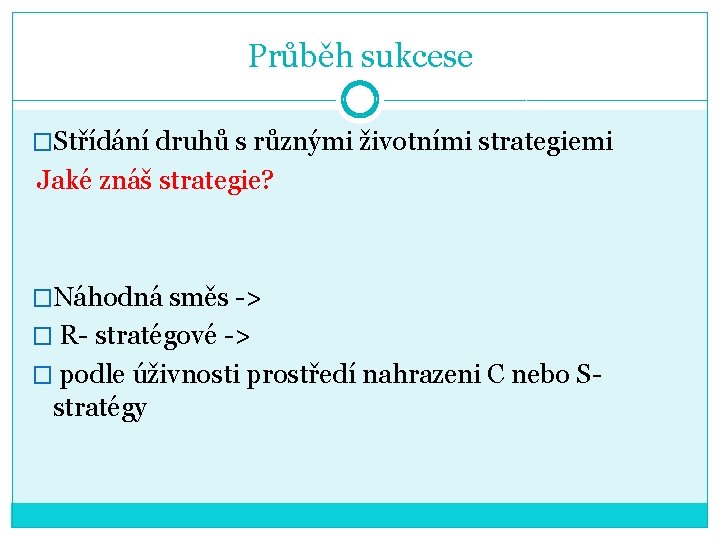 Průběh sukcese

□Střídání druhů s různými životními strategiemi
Jaké znáš strategie?

□Náhodná směs ->
□ R- stratégové ->
□ podle úživnosti prostředí nahrazeni C nebo S-stratégy